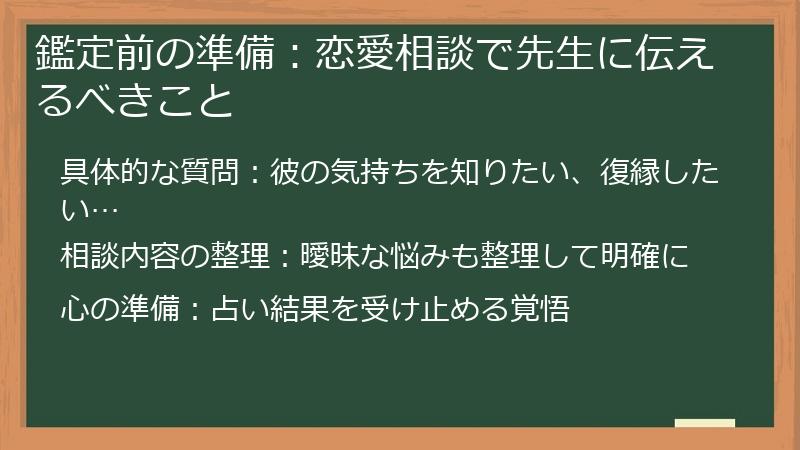 鑑定前の準備：恋愛相談で先生に伝えるべきこと

具体的な質問：彼の気持ちを知りたい、復縁したい…

相談内容の整理：曖昧な悩みも整理して明確に

心の準備：占い結果を受け止める覚悟